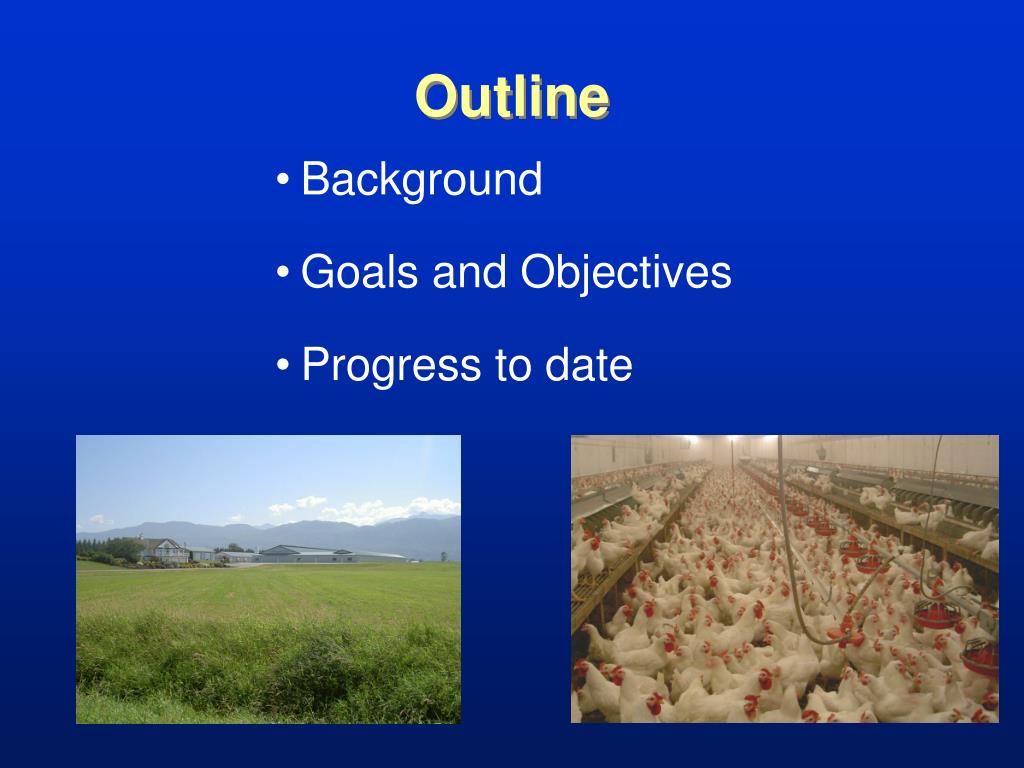 Outline

• Background

• Goals and Objectives

• Progress to date